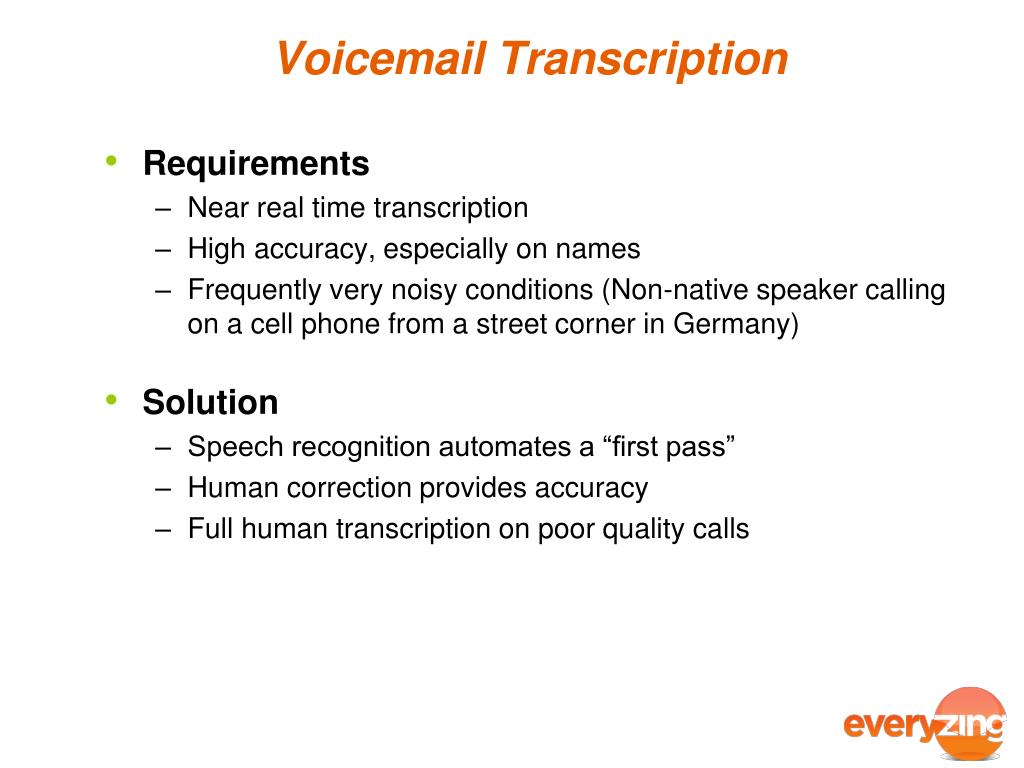 Voicemail Transcription

• Requirements
– Near real time transcription
– High accuracy, especially on names
– Frequently very noisy conditions (Non-native speaker calling on a cell phone from a street corner in Germany)

• Solution
– Speech recognition automates a “first pass”
– Human correction provides accuracy
– Full human transcription on poor quality calls

everyzing